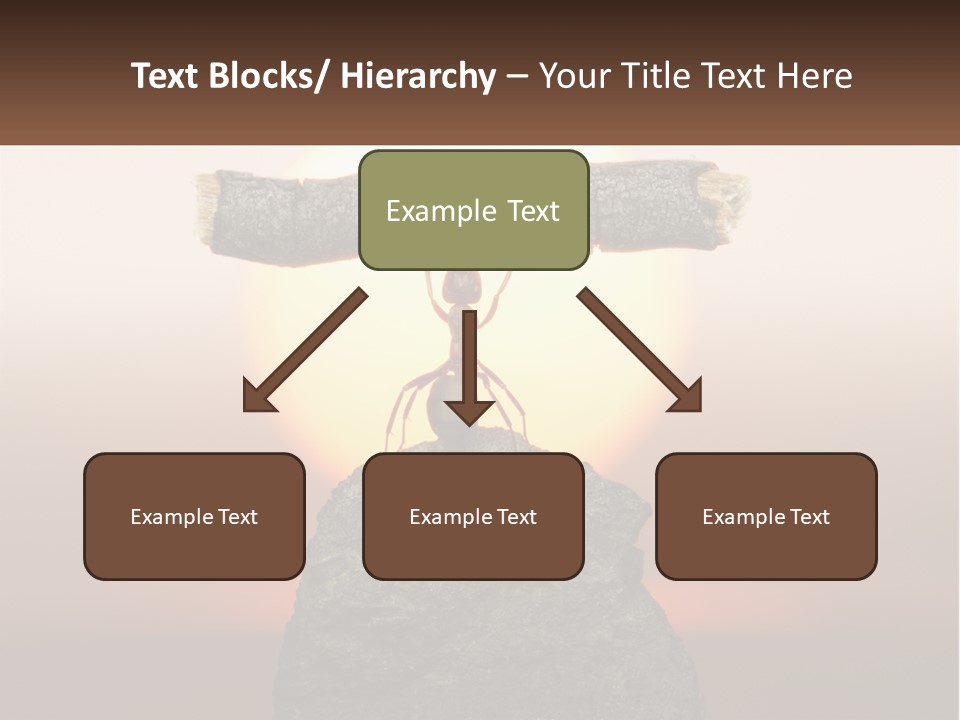 Text Blocks/ Hierarchy – Your Title Text Here

Example Text

Example Text

Example Text

Example Text